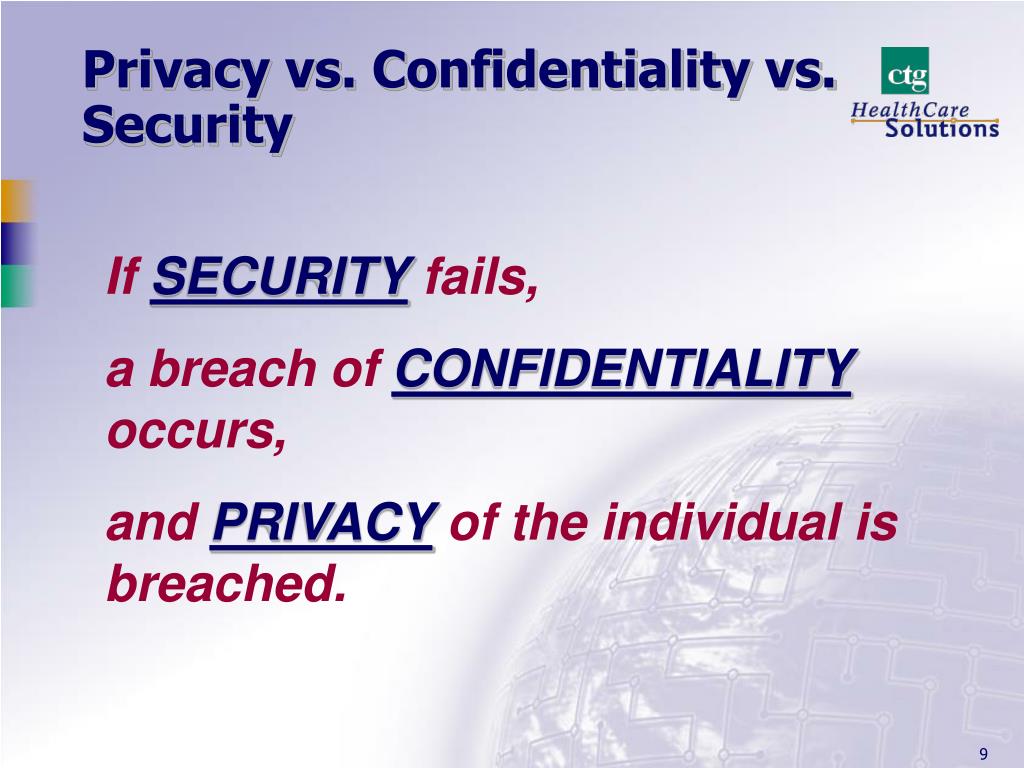 Privacy vs. Confidentiality vs. Security

ctg
HealthCare
Solutions

If SECURITY fails,

a breach of CONFIDENTIALITY occurs,

and PRIVACY of the individual is breached.

9